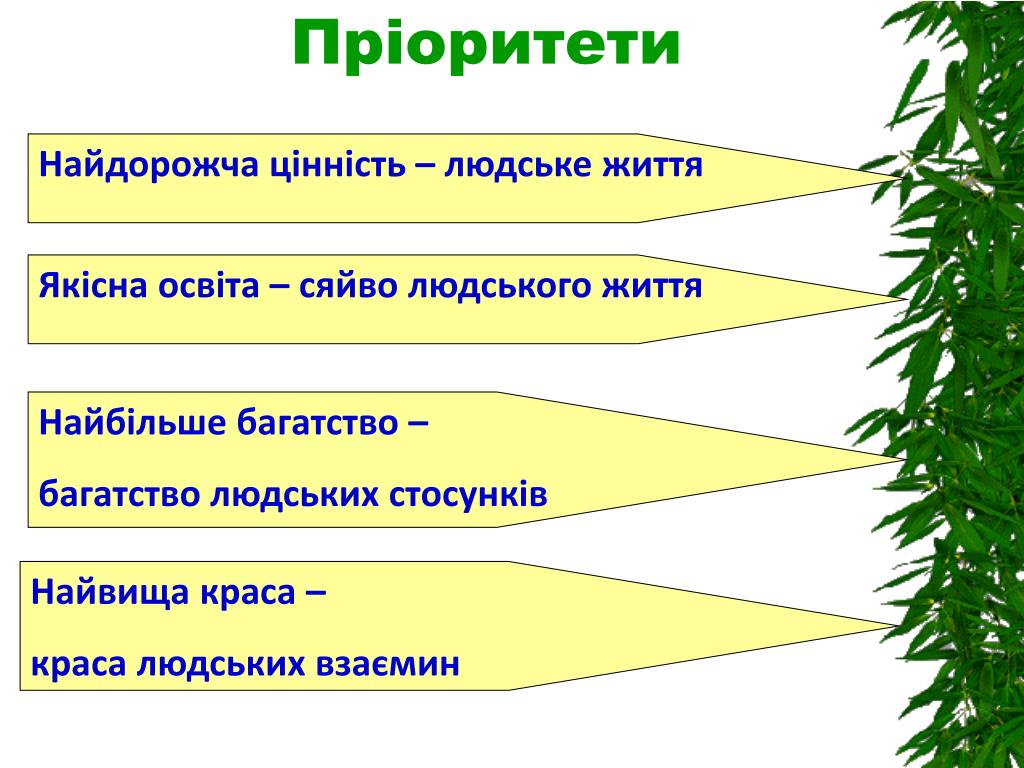 Пріоритети

Найдорожча цінність – людське життя

Якісна освіта – сяйво людського життя

Найбільше багатство –

багатство людських стосунків

Найвища краса –

краса людських взаємин